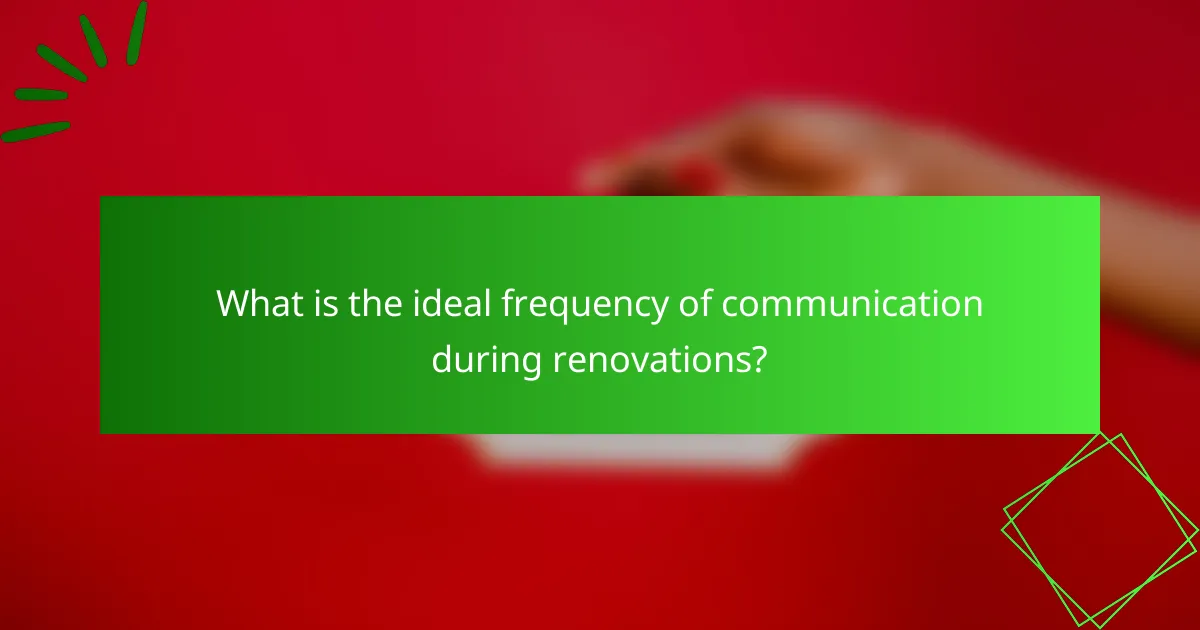 What is the ideal frequency of communication during renovations?